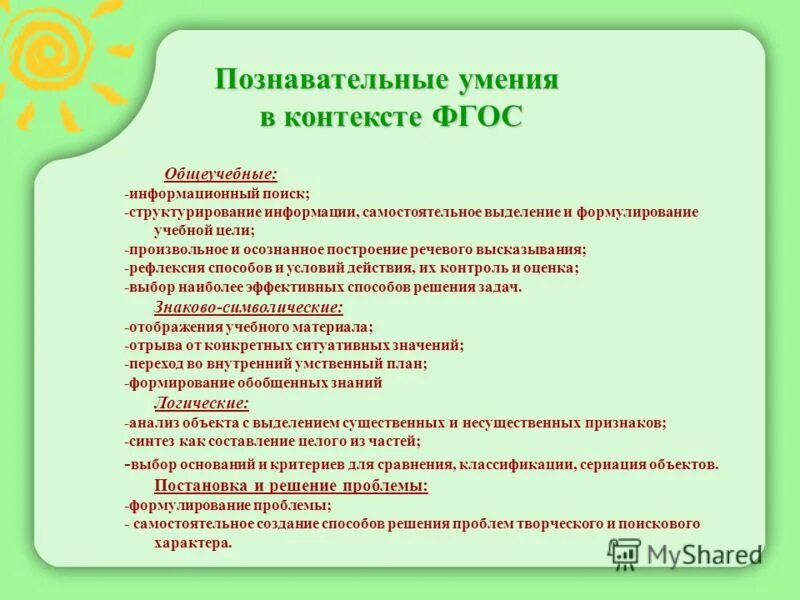 Познавательные умения в контексте ФГОС

Общеучебные:
-информационный поиск;
-структурирование информации, самостоятельное выделение и формулирование учебной цели;
-произвольное и осознанное построение речевого высказывания;
-рефлексия способов и условий действия, их контроль и оценка;
-выбор наиболее эффективных способов решения задач.
Знаково-символические:
-отображения учебного материала;
-отрыва от конкретных ситуативных значений;
-переход во внутренний умственный план;
-формирование обобщенных знаний
Логические:
-анализ объекта с выделением существенных и несущественных признаков;
-синтез как составление целого из частей;
-выбор оснований и критериев для сравнения, классификации, сериация объектов.
Постановка и решение проблемы:
-формулирование проблемы;
- самостоятельное создание способов решения проблем творческого и поискового характера.

MyShared